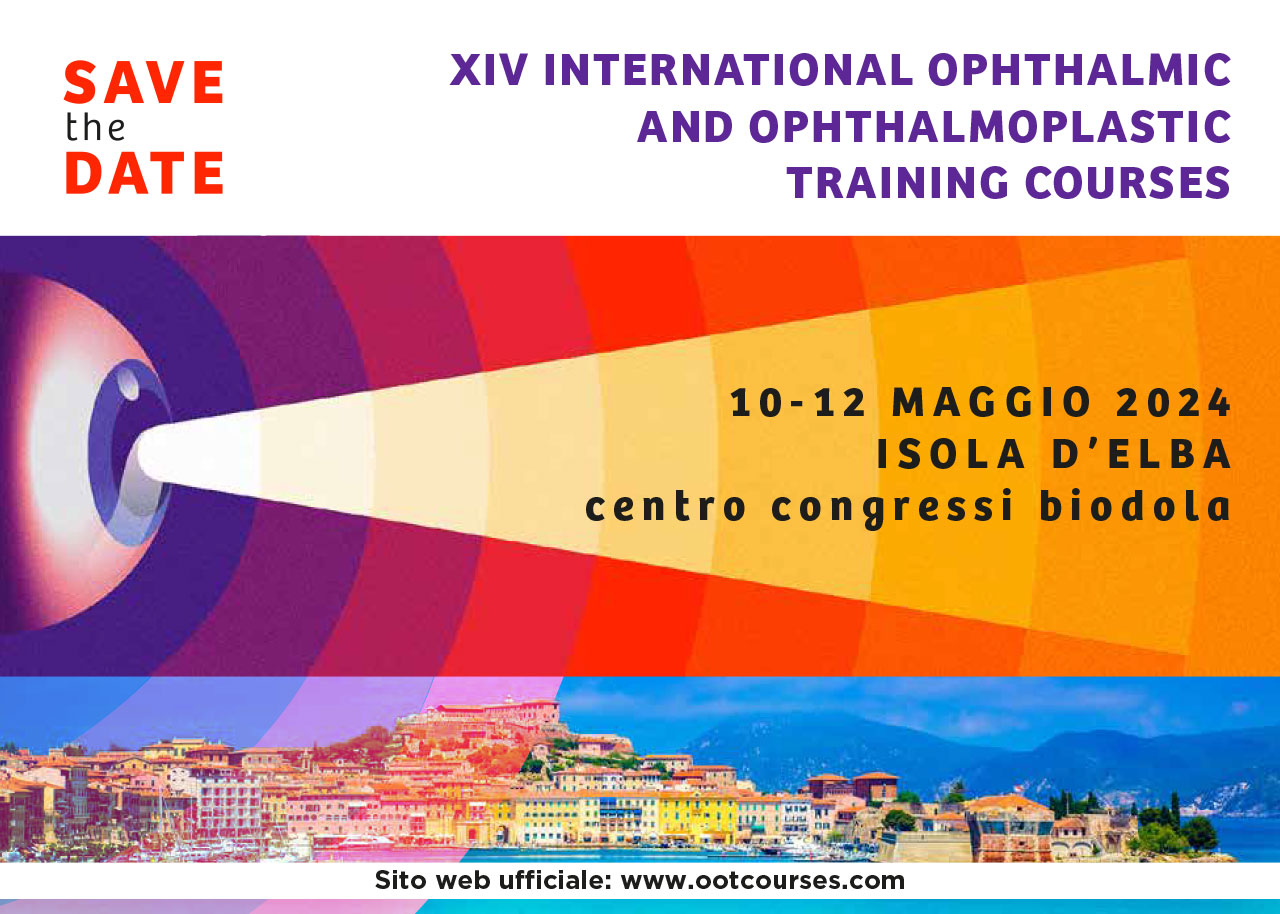 SAVE the DATE

XIV INTERNATIONAL OPHTHALMIC AND OPHTHALMOPLASTIC TRAINING COURSES

10-12 MAGGIO 2024
ISOLA D'ELBA
centro congressi biodola

Sito web ufficiale: www.ootcourses.com